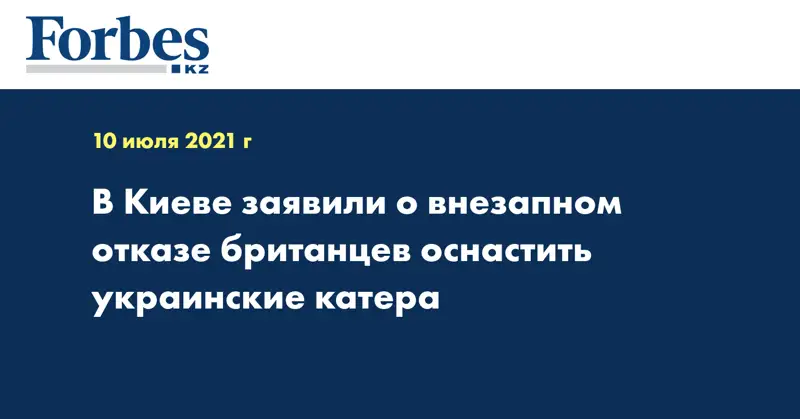 Forbes
KZ

10 июля 2021 г

В Киеве заявили о внезапном отказе британцев оснастить украинские катера